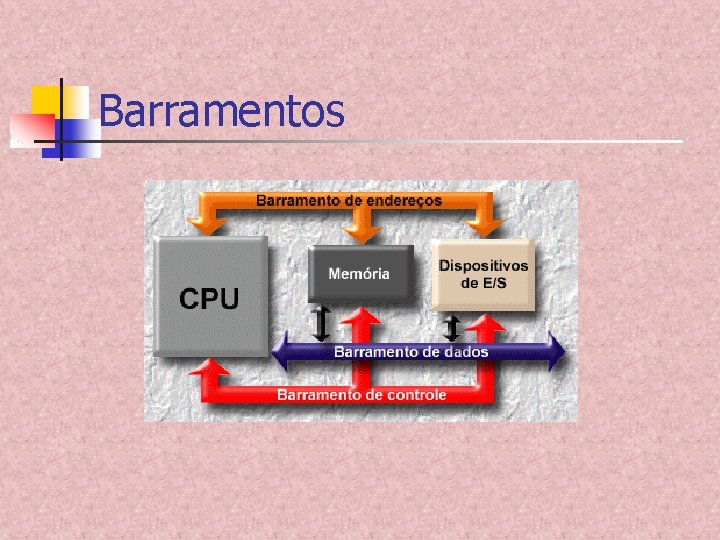 Barramentos

Barramento de endereços

CPU

Memória

Dispositivos de E/S

Barramento de dados

Barramento de controle